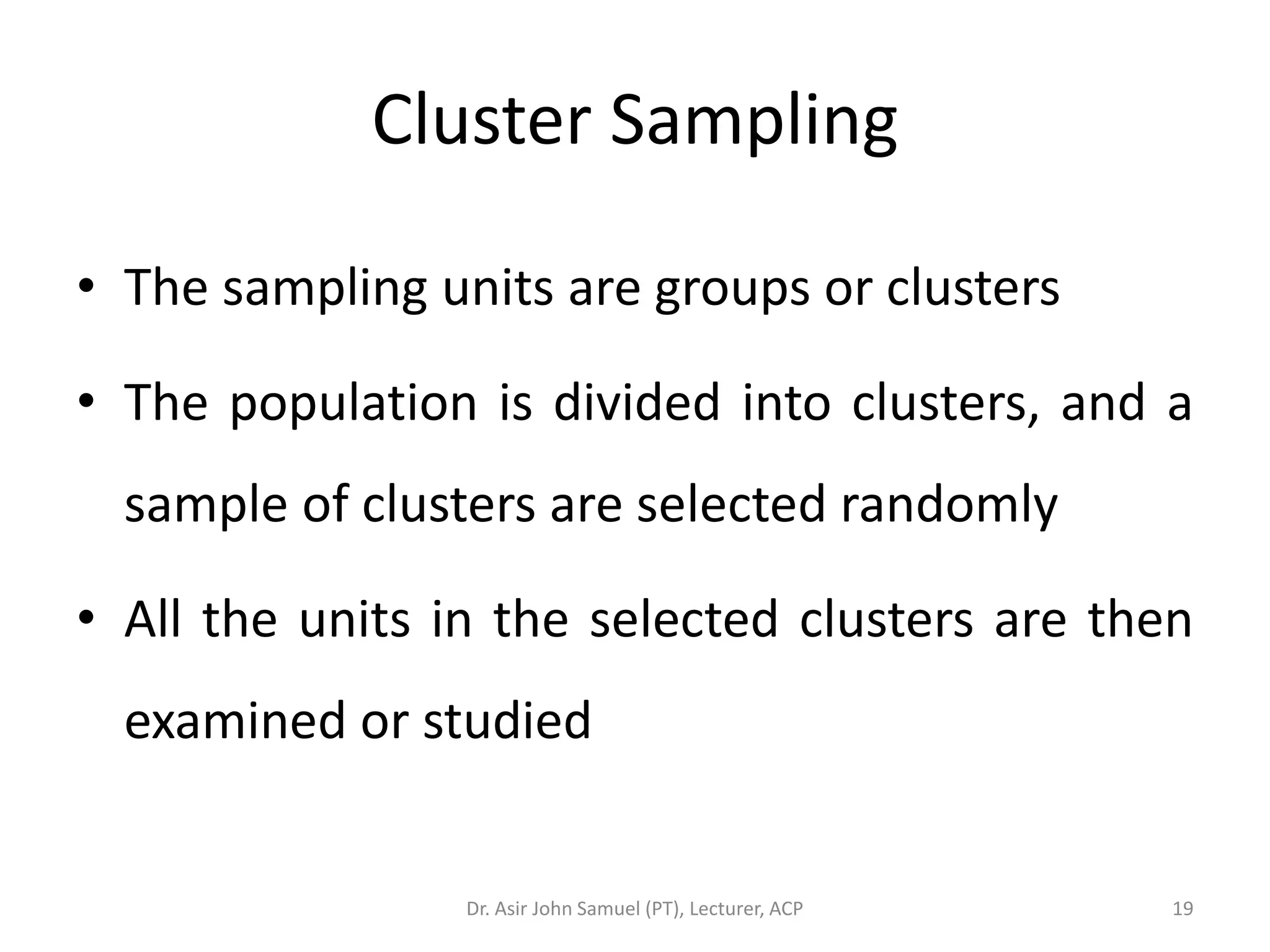 Cluster Sampling

• The sampling units are groups or clusters

• The population is divided into clusters, and a sample of clusters are selected randomly

• All the units in the selected clusters are then examined or studied

Dr. Asir John Samuel (PT), Lecturer, ACP

19